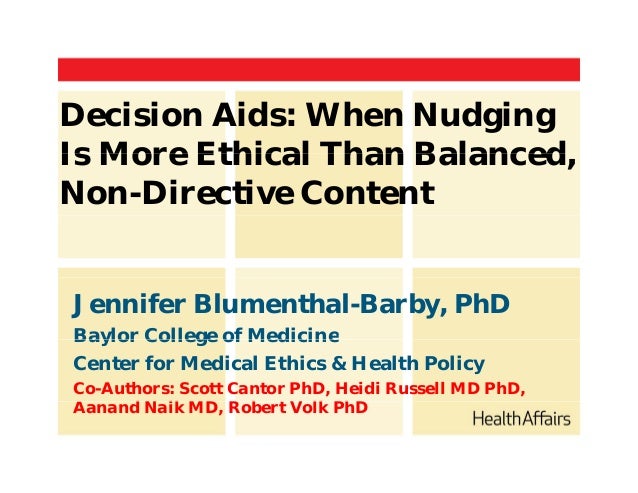 Decision Aids: When Nudging Is More Ethical Than Balanced, Non-Directive Content

Jennifer Blumenthal-Barby, PhD

Baylor College of Medicine

Center for Medical Ethics & Health Policy

Co-Authors: Scott Cantor PhD, Heidi Russell MD PhD, Aanand Naik MD, Robert Volk PhD

HealthAffairs